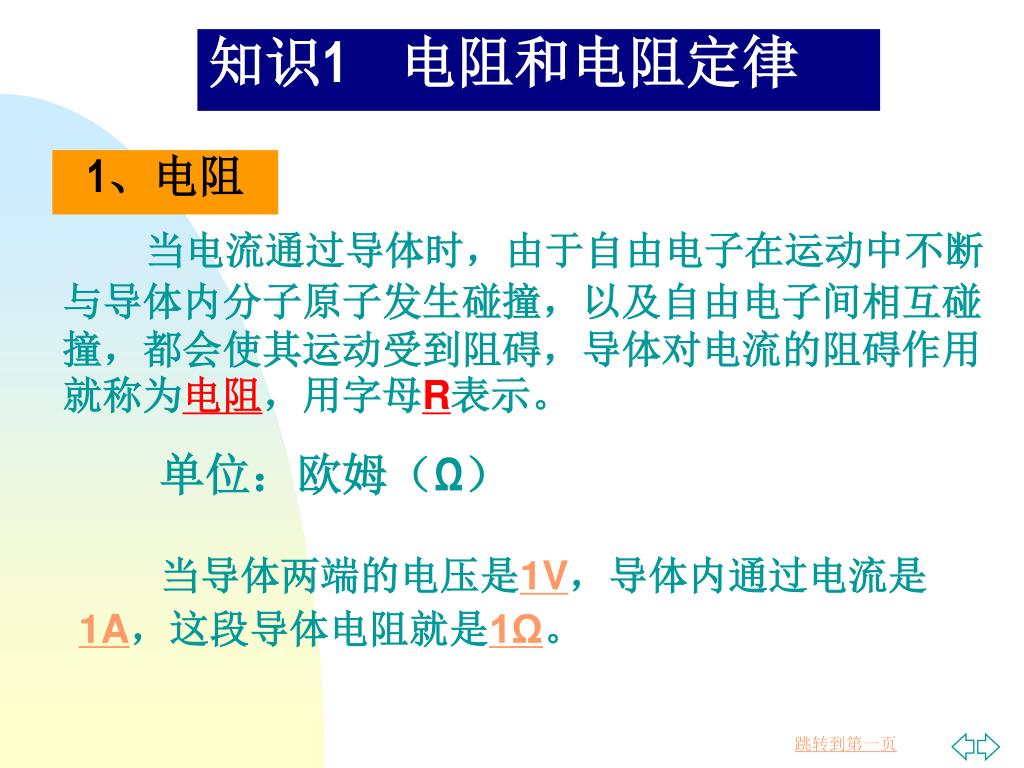 知识1　电阻和电阻定律

1、电阻

当电流通过导体时，由于自由电子在运动中不断与导体内分子原子发生碰撞，以及自由电子间相互碰撞，都会使其运动受到阻碍，导体对电流的阻碍作用就称为电阻，用字母R表示。

单位：欧姆（Ω）

当导体两端的电压是1V，导体内通过电流是1A，这段导体电阻就是1Ω。

跳转到第一页